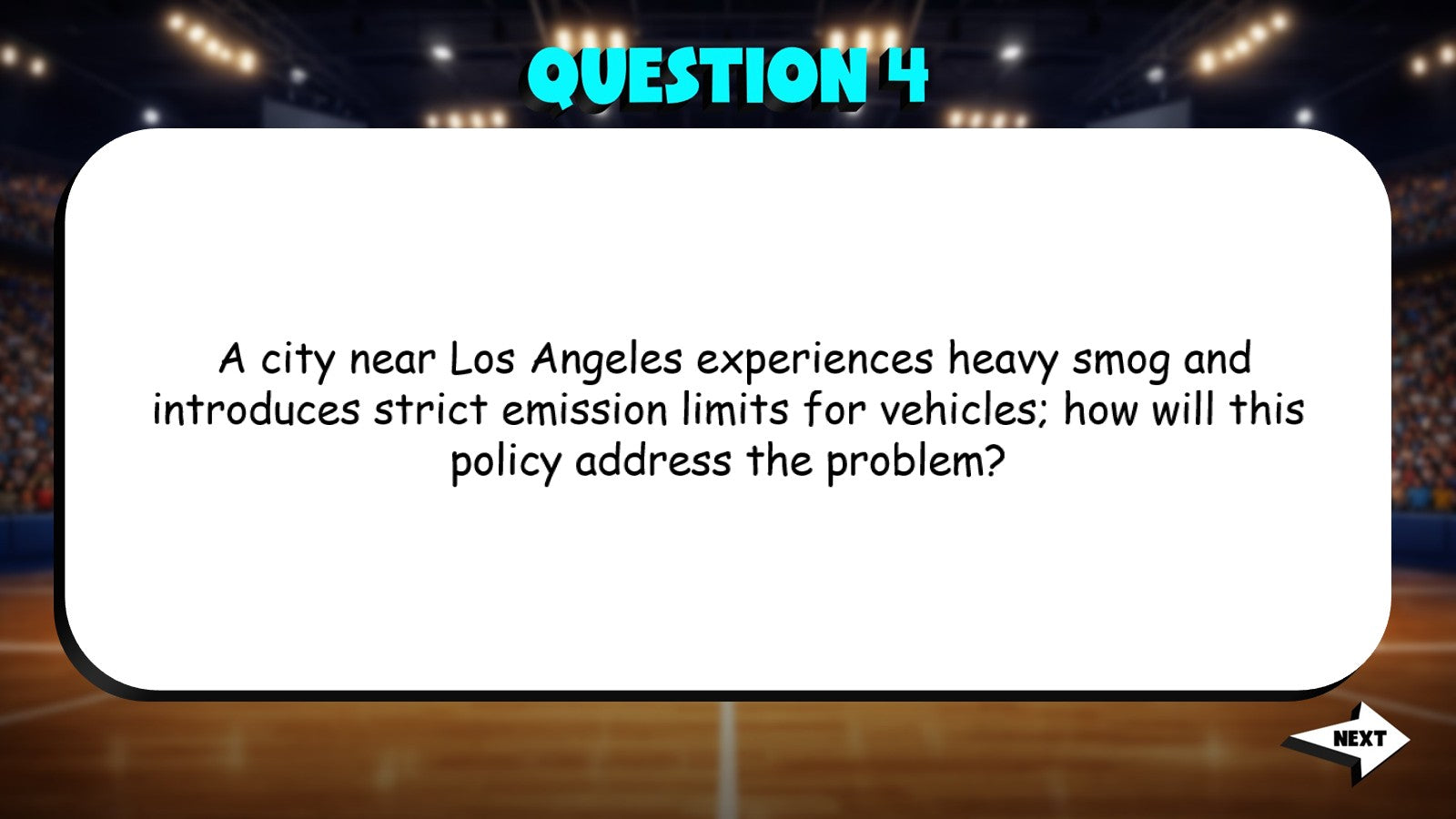 QUESTION 4

A city near Los Angeles experiences heavy smog and introduces strict emission limits for vehicles; how will this policy address the problem?

NEXT